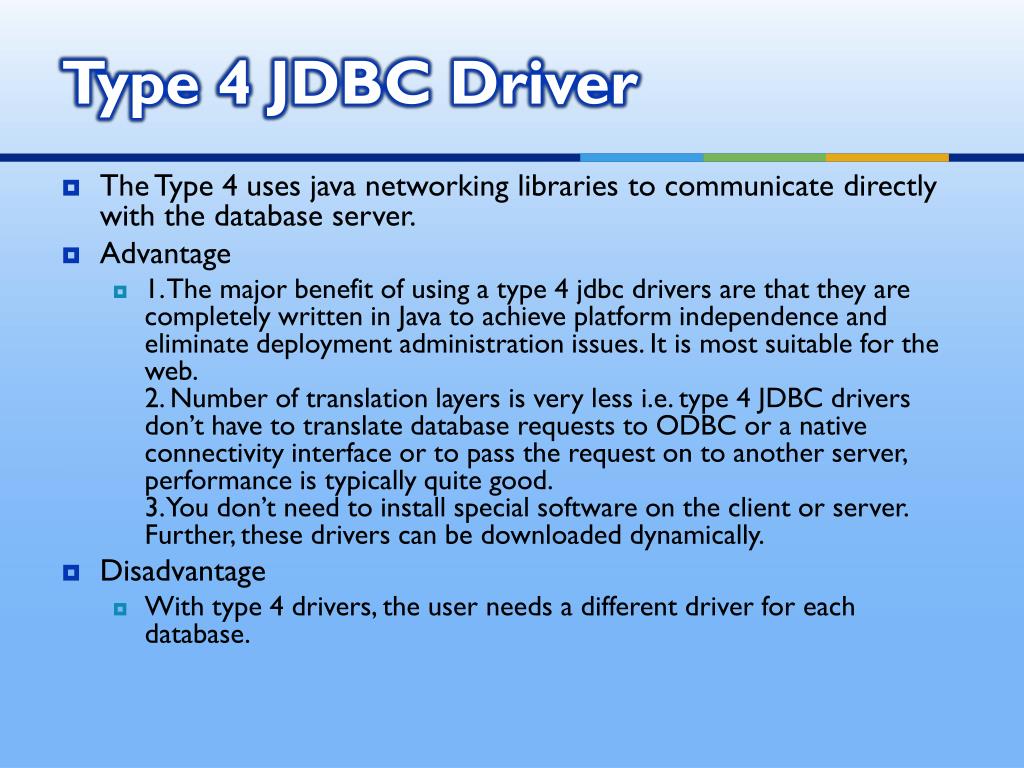 Type 4 JDBC Driver

The Type 4 uses java networking libraries to communicate directly with the database server.

Advantage

1. The major benefit of using a type 4 jdbc drivers are that they are completely written in Java to achieve platform independence and eliminate deployment administration issues. It is most suitable for the web.
2. Number of translation layers is very less i.e. type 4 JDBC drivers don't have to translate database requests to ODBC or a native connectivity interface or to pass the request on to another server, performance is typically quite good.
3. You don't need to install special software on the client or server. Further, these drivers can be downloaded dynamically.

Disadvantage

With type 4 drivers, the user needs a different driver for each database.